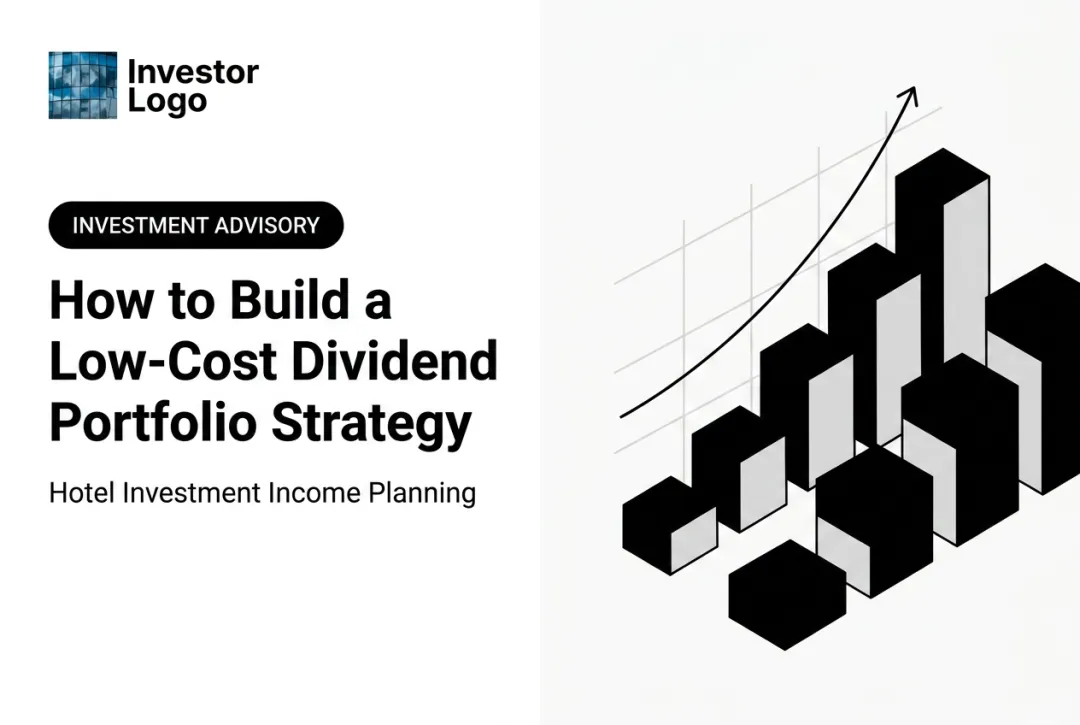 Investor Logo

INVESTMENT ADVISORY

How to Build a Low-Cost Dividend Portfolio Strategy

Hotel Investment Income Planning